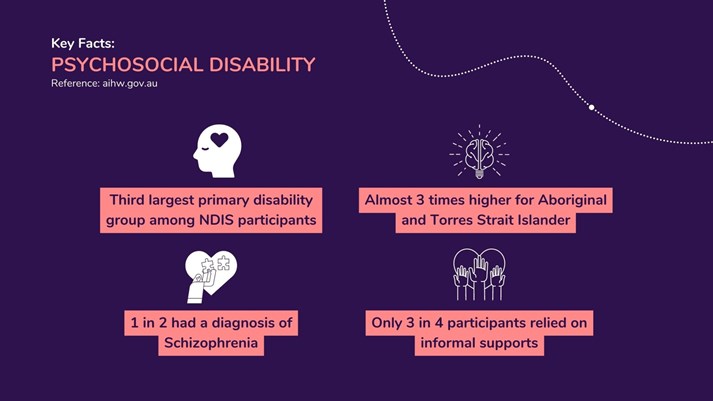 Key Facts:
PSYCHOSOCIAL DISABILITY
Reference: aihw.gov.au

Third largest primary disability group among NDIS participants

Almost 3 times higher for Aboriginal and Torres Strait Islander

1 in 2 had a diagnosis of Schizophrenia

Only 3 in 4 participants relied on informal supports